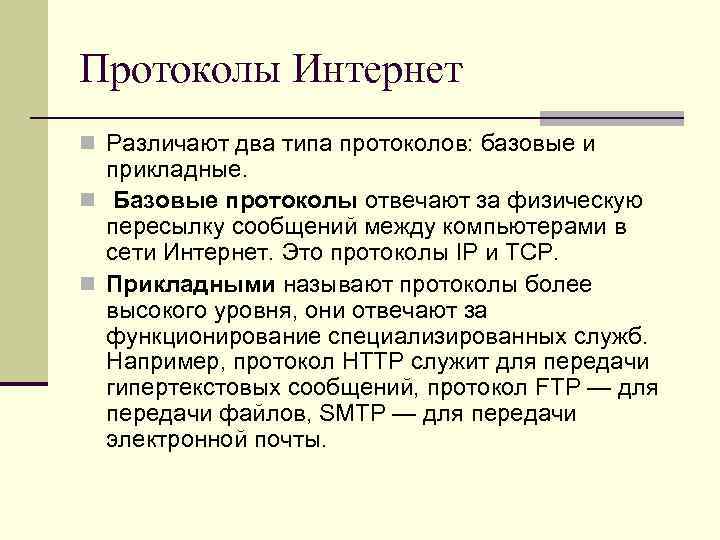 Протоколы Интернет

Различают два типа протоколов: базовые и прикладные.

Базовые протоколы отвечают за физическую пересылку сообщений между компьютерами в сети Интернет. Это протоколы IP и TCP.

Прикладными называют протоколы более высокого уровня, они отвечают за функционирование специализированных служб. Например, протокол HTTP служит для передачи гипертекстовых сообщений, протокол FTP — для передачи файлов, SMTP — для передачи электронной почты.